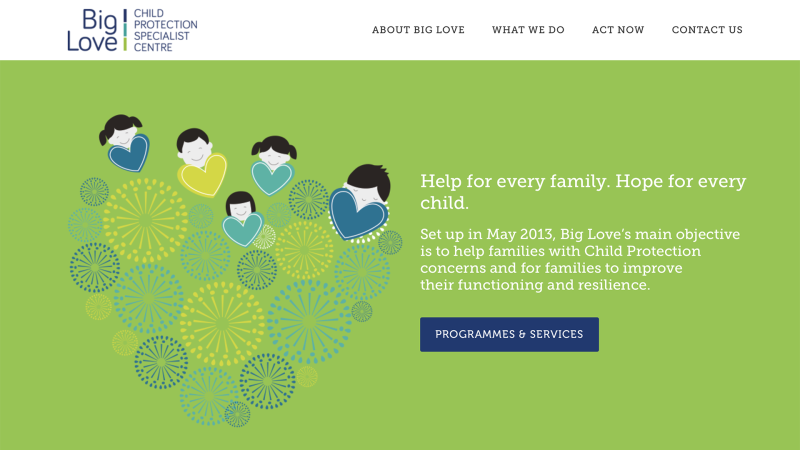 Big Love
CHILD PROTECTION SPECIALIST CENTRE

ABOUT BIG LOVE
WHAT WE DO
ACT NOW
CONTACT US

Help for every family. Hope for every child.

Set up in May 2013, Big Love's main objective is to help families with Child Protection concerns and for families to improve their functioning and resilience.

PROGRAMMES & SERVICES